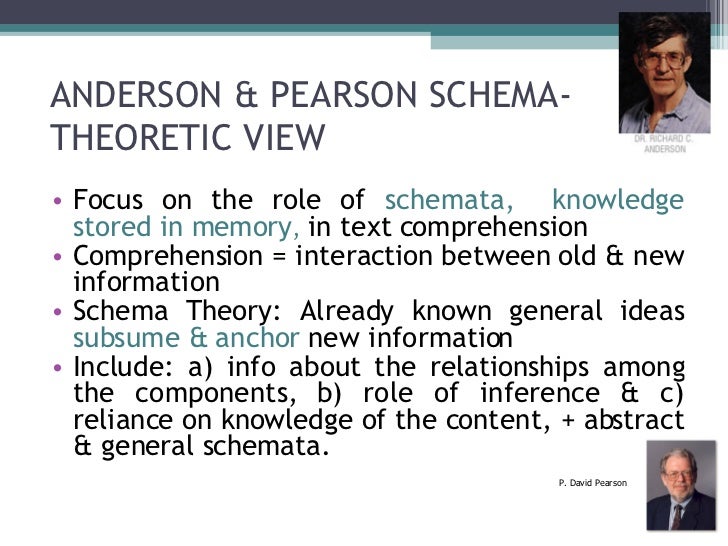 ANDERSON & PEARSON SCHEMA-THEORETIC VIEW

DR. RICHARD C. ANDERSON

• Focus on the role of schemata, knowledge stored in memory, in text comprehension
• Comprehension = interaction between old & new information
• Schema Theory: Already known general ideas subsume & anchor new information
• Include: a) info about the relationships among the components, b) role of inference & c) reliance on knowledge of the content, + abstract & general schemata.

P. David Pearson